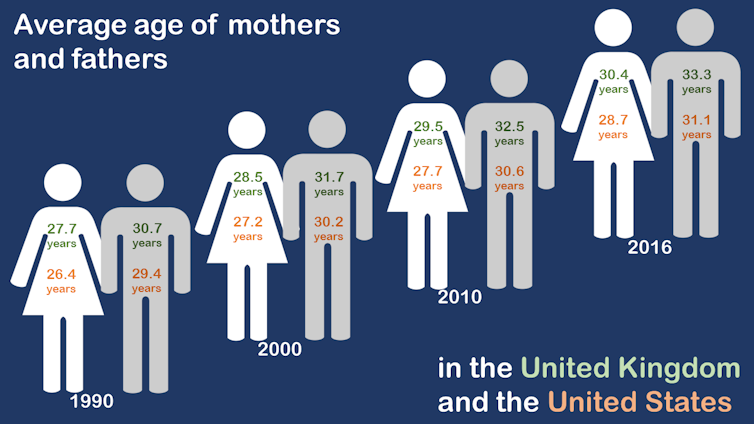 Average age of mothers and fathers

27.7 years
26.4 years

30.7 years
29.4 years

1990

28.5 years
27.2 years

31.7 years
30.2 years

2000

29.5 years
27.7 years

32.5 years
30.6 years

2010

30.4 years
28.7 years

33.3 years
31.1 years

2016

in the United Kingdom and the United States